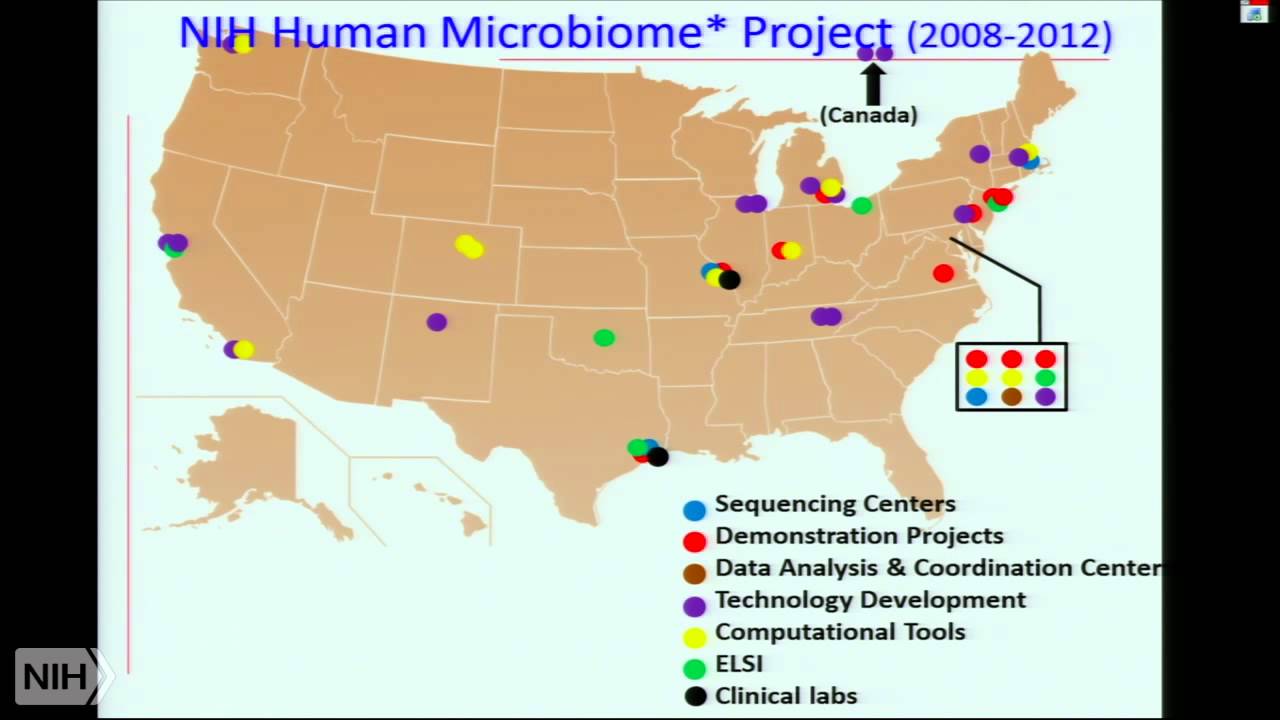 NIH Human Microbiome* Project (2008-2012)

(Canada)

Sequencing Centers
Demonstration Projects
Data Analysis & Coordination Center
Technology Development
Computational Tools
ELSI
Clinical labs

NIH